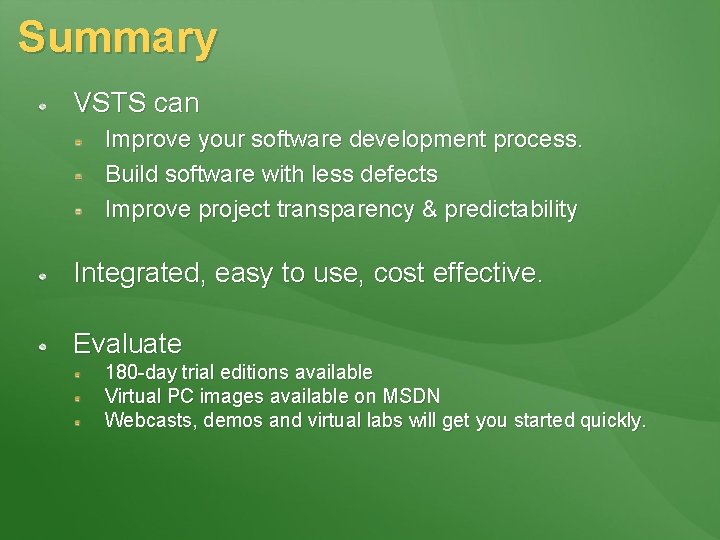 Summary

- VSTS can
  - Improve your software development process.
  - Build software with less defects
  - Improve project transparency & predictability

- Integrated, easy to use, cost effective.

- Evaluate
  - 180-day trial editions available
  - Virtual PC images available on MSDN
  - Webcasts, demos and virtual labs will get you started quickly.